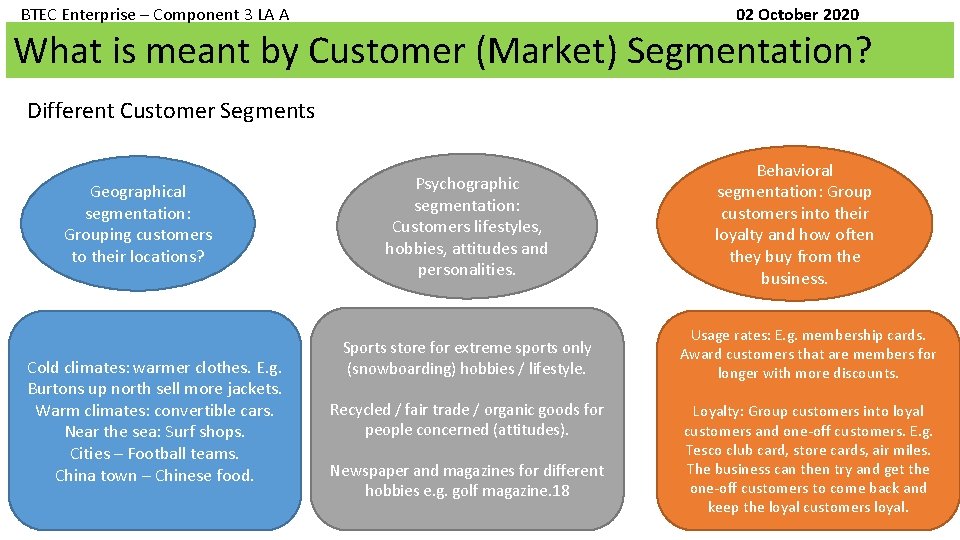 BTEC Enterprise – Component 3 LA A

02 October 2020

What is meant by Customer (Market) Segmentation?

Different Customer Segments

Geographical segmentation: Grouping customers to their locations?

Psychographic segmentation: Customers lifestyles, hobbies, attitudes and personalities.

Behavioral segmentation: Group customers into their loyalty and how often they buy from the business.

Cold climates: warmer clothes. E.g. Burtons up north sell more jackets. Warm climates: convertible cars. Near the sea: Surf shops. Cities – Football teams. China town – Chinese food.

Sports store for extreme sports only (snowboarding) hobbies / lifestyle.

Recycled / fair trade / organic goods for people concerned (attitudes).

Newspaper and magazines for different hobbies e.g. golf magazine.18

Usage rates: E.g. membership cards. Award customers that are members for longer with more discounts.

Loyalty: Group customers into loyal customers and one-off customers. E.g. Tesco club card, store cards, air miles. The business can then try and get the one-off customers to come back and keep the loyal customers loyal.